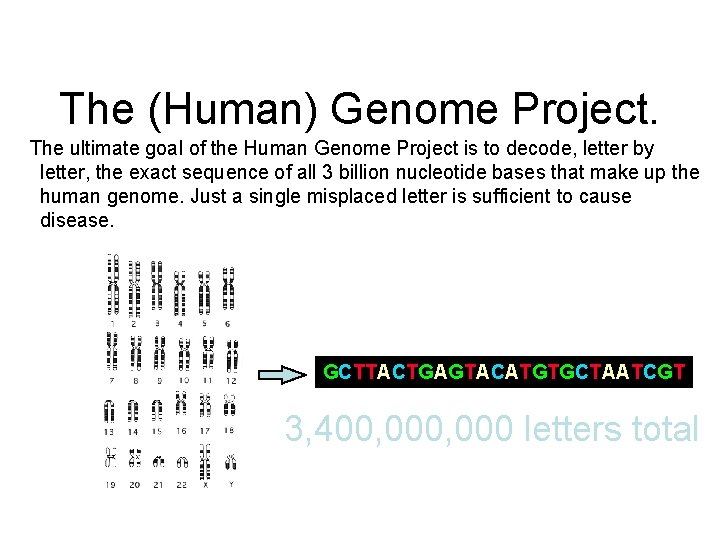 The (Human) Genome Project.

The ultimate goal of the Human Genome Project is to decode, letter by letter, the exact sequence of all 3 billion nucleotide bases that make up the human genome. Just a single misplaced letter is sufficient to cause disease.

1 2 3 4 5 6
7 8 9 10 11 12
13 14 15 16 17 18
19 20 21 22 X Y

GCTTACTGAGTACATGTGCTAATCGT

3,400,000,000 letters total